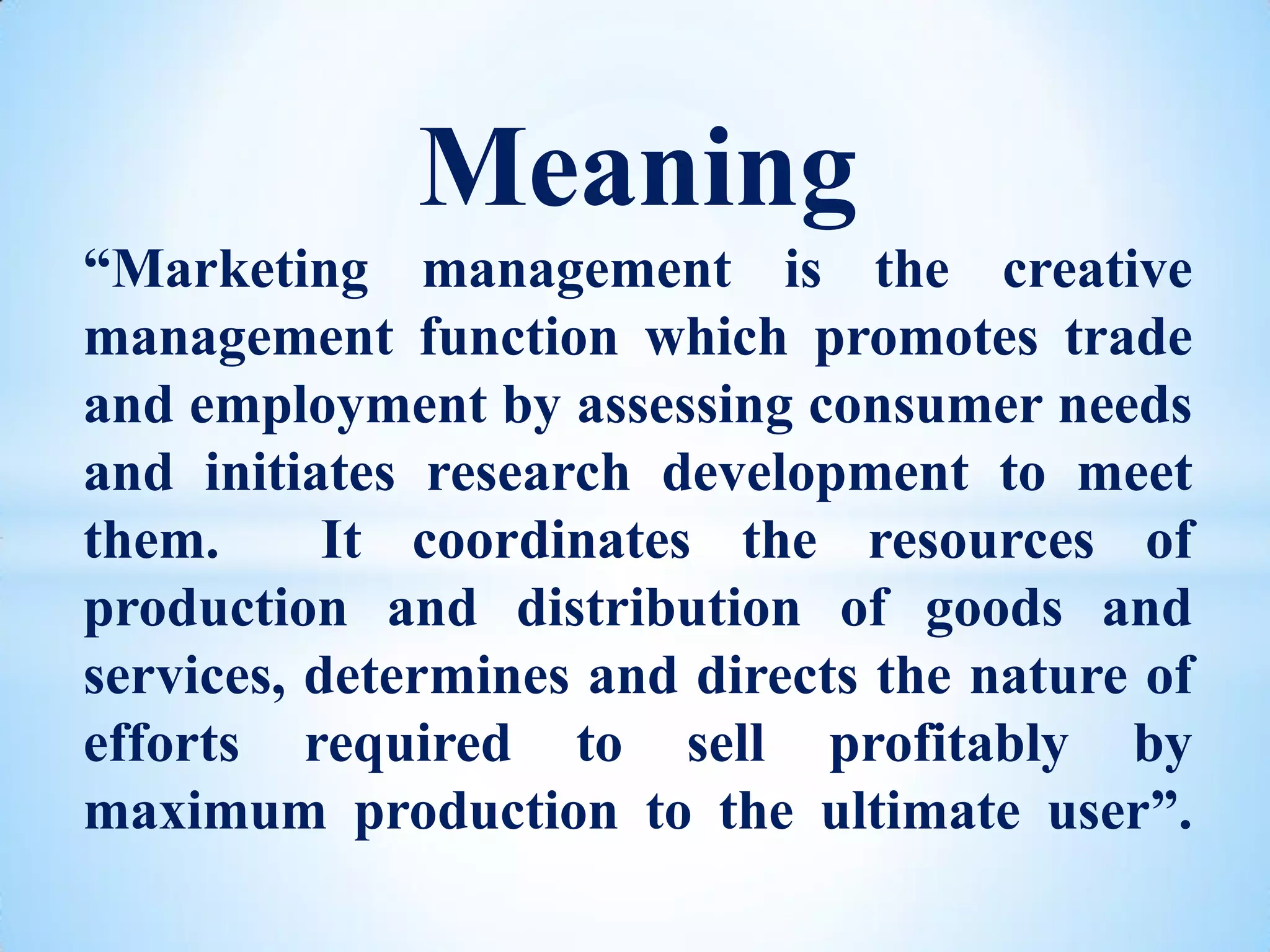 Meaning

“Marketing management is the creative management function which promotes trade and employment by assessing consumer needs and initiates research development to meet them. It coordinates the resources of production and distribution of goods and services, determines and directs the nature of efforts required to sell profitably by maximum production to the ultimate user”.